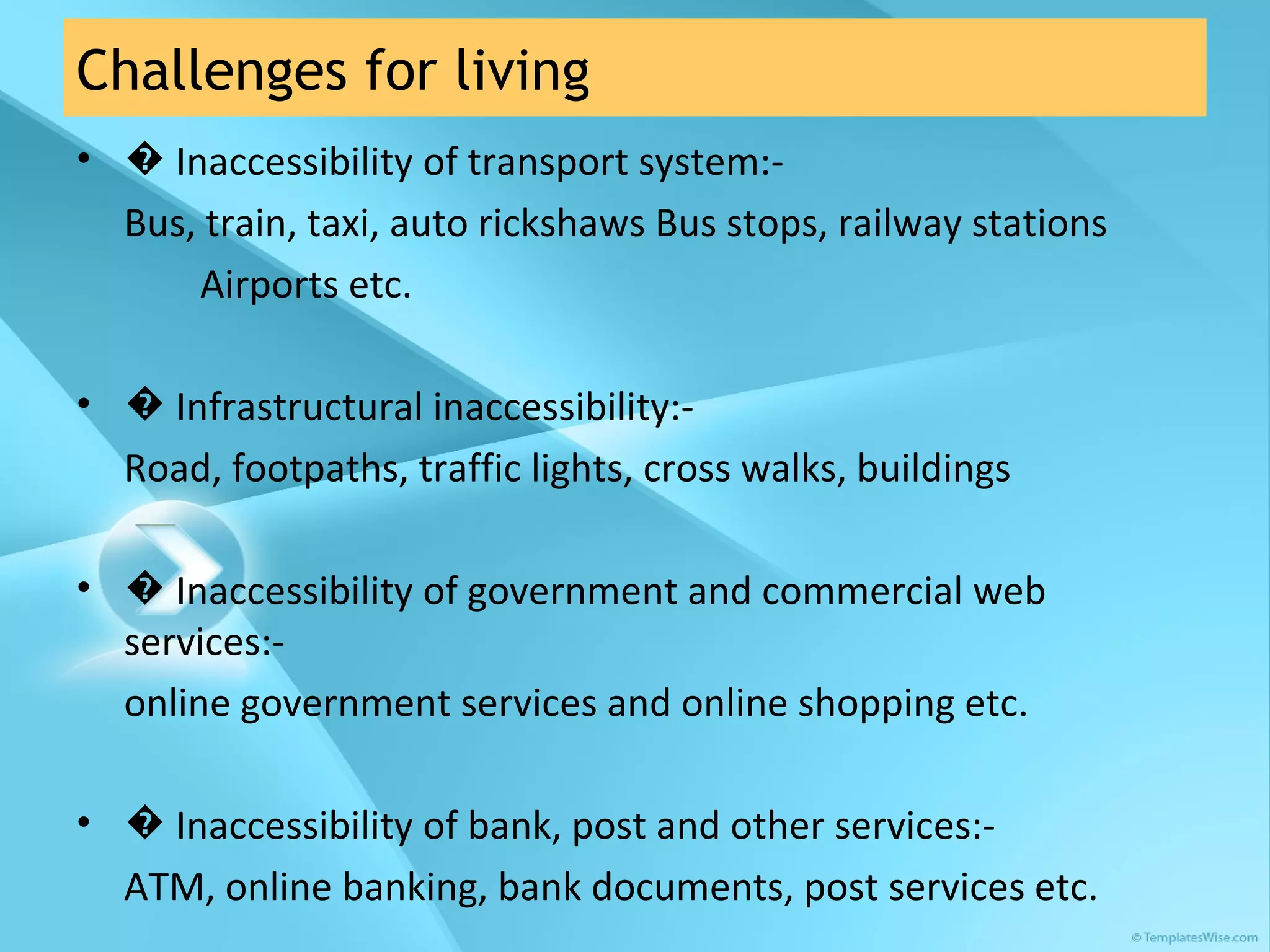 Challenges for living

• � Inaccessibility of transport system:-

Bus, train, taxi, auto rickshaws Bus stops, railway stations Airports etc.

• � Infrastructural inaccessibility:-

Road, footpaths, traffic lights, cross walks, buildings

• � Inaccessibility of government and commercial web services:-

online government services and online shopping etc.

• � Inaccessibility of bank, post and other services:-

ATM, online banking, bank documents, post services etc.

© TemplatesWise.com